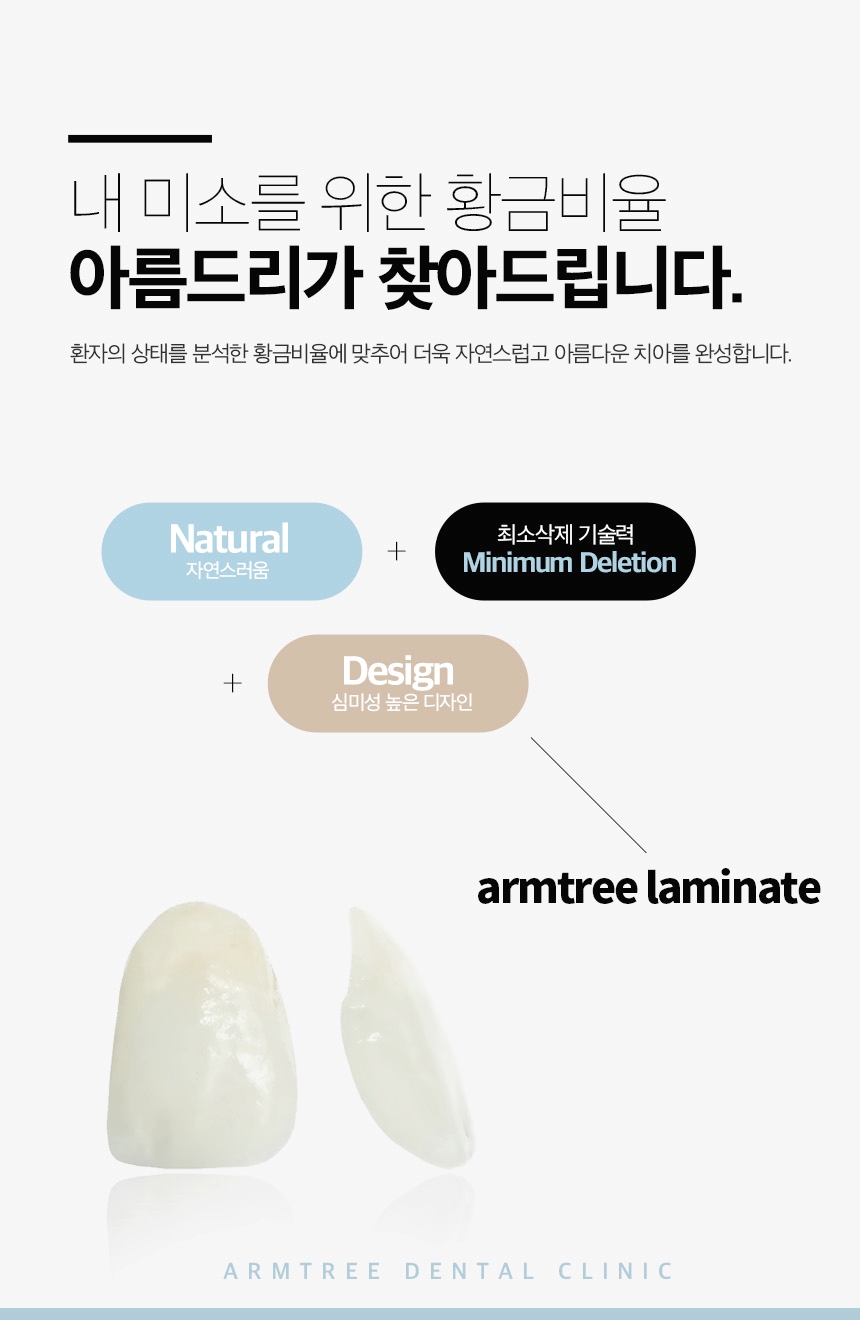 내 미소를 위한 황금비율
아름드리가 찾아드립니다.

환자의 상태를 분석한 황금비율에 맞추어 더욱 자연스럽고 아름다운 치아를 완성합니다.

Natural
자연스러움

+

최소삭제 기술력
Minimum Deletion

+

Design
심미성 높은 디자인

armtree laminate

ARMTREE DENTAL CLINIC